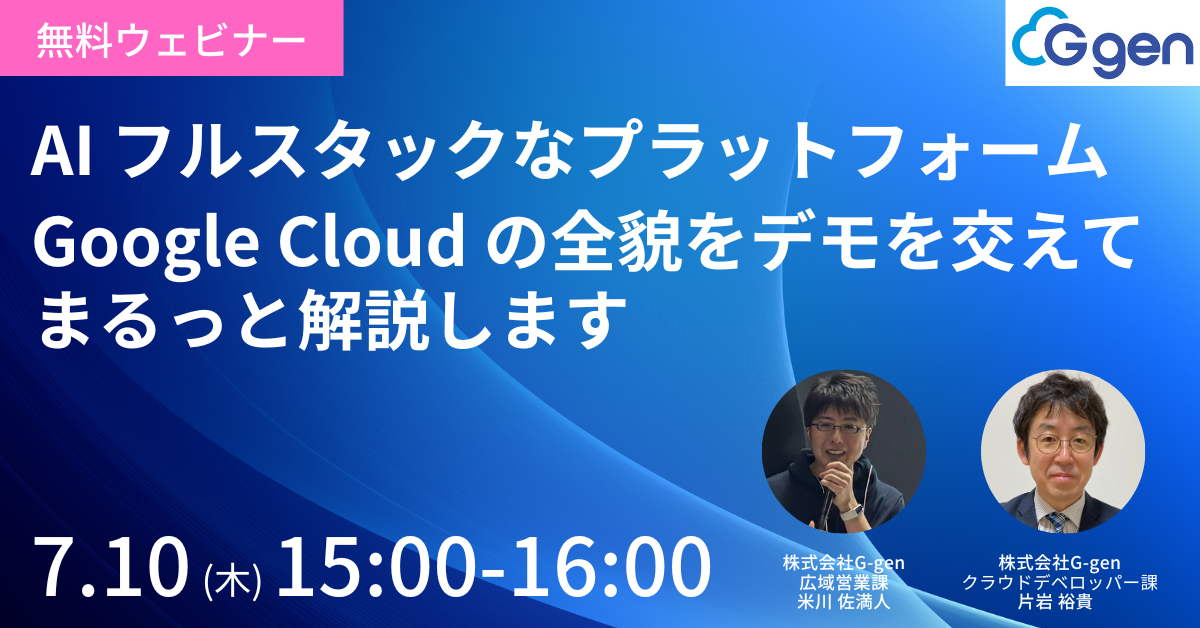 無料ウェビナー

G gen

AI フルスタックなプラットフォーム
Google Cloud の全貌をデモを交えて
まるっと解説します

7.10 (木) 15:00-16:00

株式会社G-gen
広域営業課
米川 佐満人

株式会社G-gen
クラウドデベロッパー課
片岩 裕貴